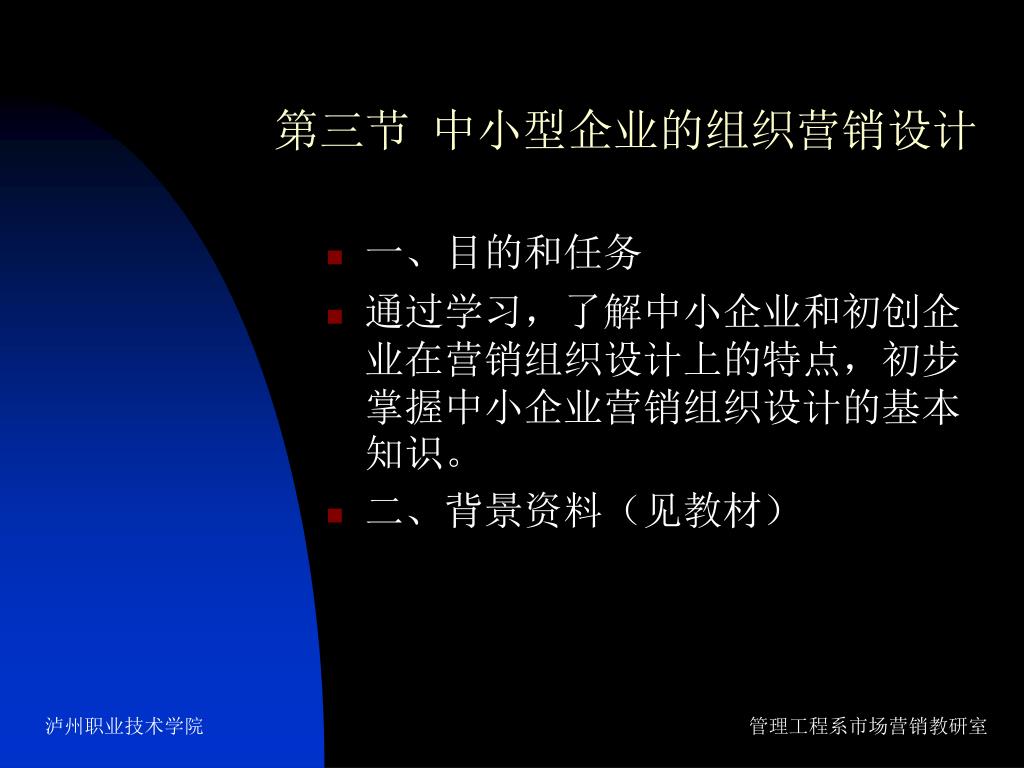 第三节 中小型企业的组织营销设计

一、目的和任务

通过学习，了解中小企业和初创企业在营销组织设计上的特点，初步掌握中小企业营销组织设计的基本知识。

二、背景资料（见教材）

泸州职业技术学院

管理工程系市场营销教研室